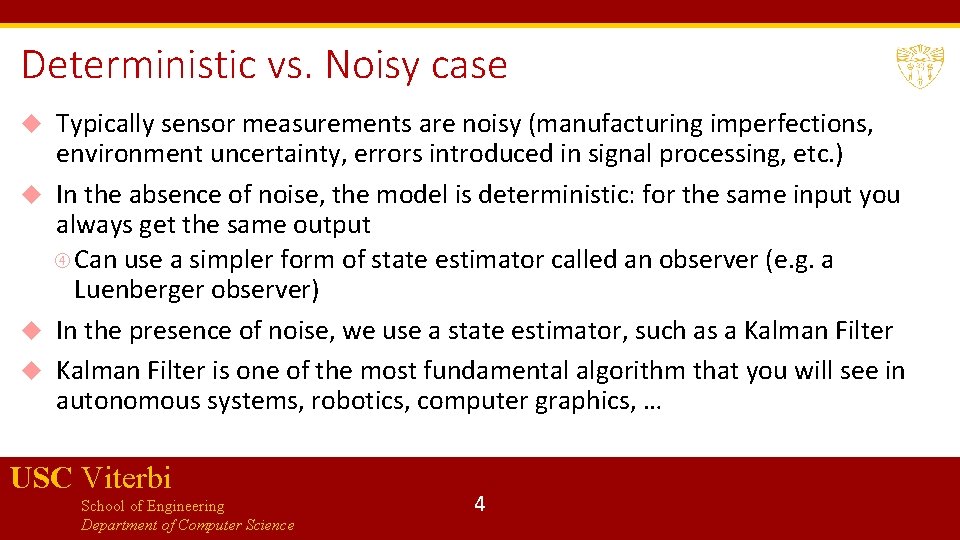 Deterministic vs. Noisy case

Typically sensor measurements are noisy (manufacturing imperfections, environment uncertainty, errors introduced in signal processing, etc.)

In the absence of noise, the model is deterministic: for the same input you always get the same output

Can use a simpler form of state estimator called an observer (e.g. a Luenberger observer)

In the presence of noise, we use a state estimator, such as a Kalman Filter

Kalman Filter is one of the most fundamental algorithm that you will see in autonomous systems, robotics, computer graphics, …

USC Viterbi
School of Engineering
Department of Computer Science

4